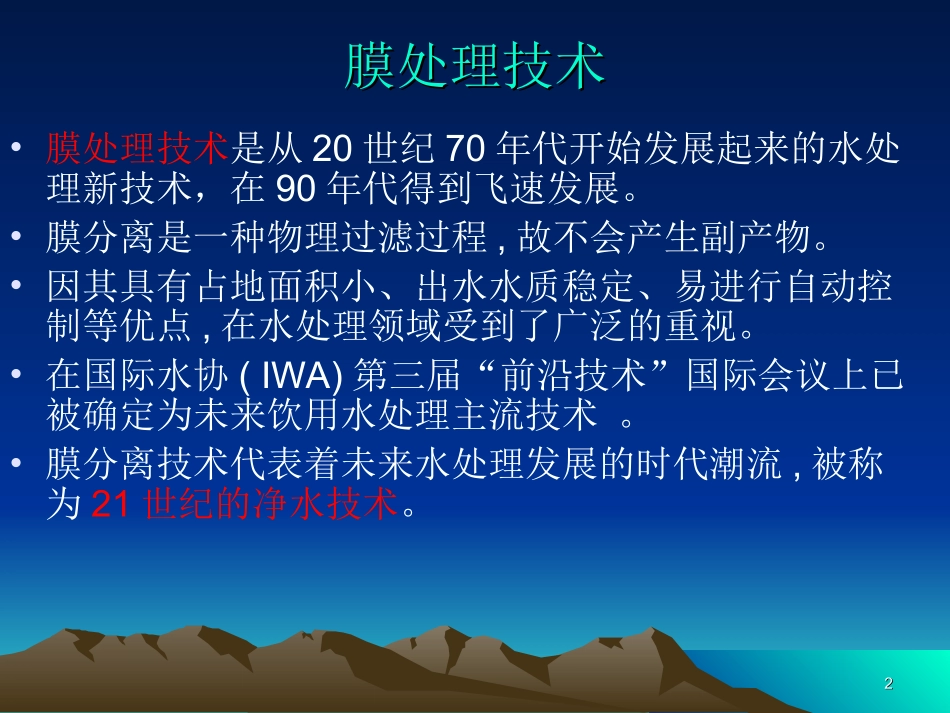 膜处理技术

• 膜处理技术是从 20 世纪 70 年代开始发展起来的水处理新技术，在 90 年代得到飞速发展。
• 膜分离是一种物理过滤过程 , 故不会产生副产物。
• 因其具有占地面积小、出水水质稳定、易进行自动控制等优点 , 在水处理领域受到了广泛的重视。
• 在国际水协 ( IWA) 第三届“前沿技术”国际会议上已被确定为未来饮用水处理主流技术 。
• 膜分离技术代表着未来水处理发展的时代潮流 , 被称为 21 世纪的净水技术。

2